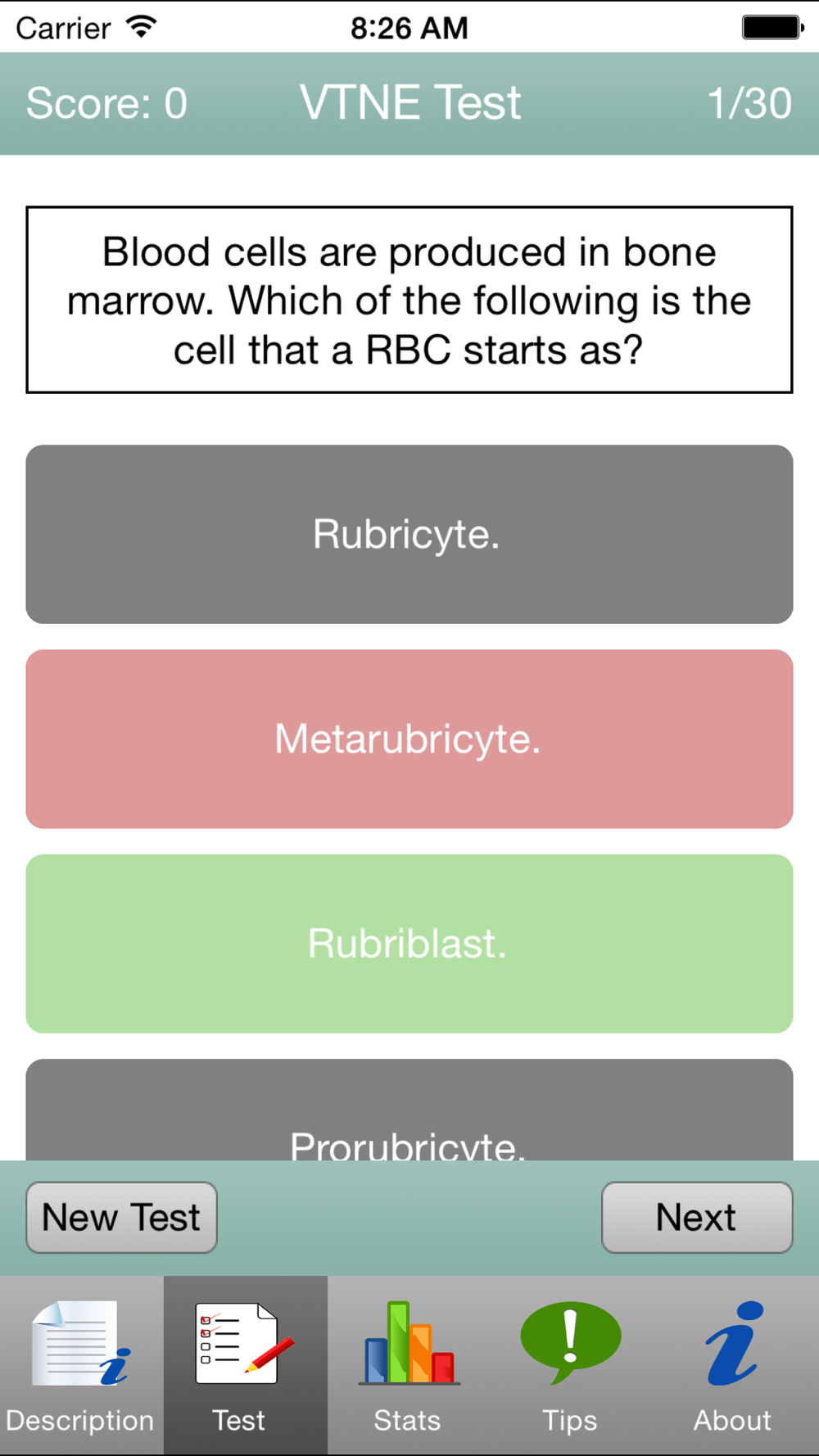 Carrier 8:26 AM

Score: 0 VTNE Test 1/30

Blood cells are produced in bone marrow. Which of the following is the cell that a RBC starts as?

Rubricyte.

Metarubricyte.

Rubriblast.

Prorubricyte.

New Test

Next

Description Test Stats Tips About